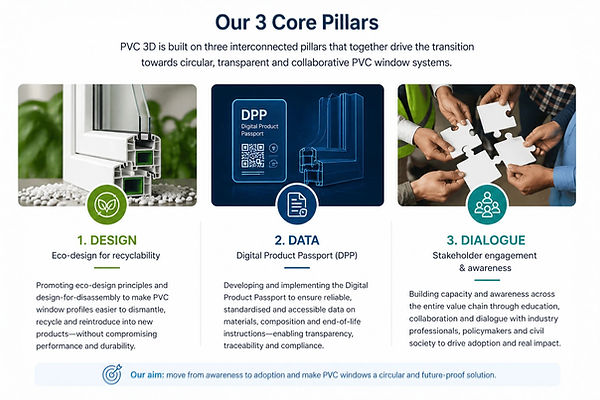 Our 3 Core Pillars

PVC 3D is built on three interconnected pillars that together drive the transition towards circular, transparent and collaborative PVC window systems.

DPP
Digital Product Passport

1. DESIGN
Eco-design for recyclability

Promoting eco-design principles and design-for-disassembly to make PVC window profiles easier to dismantle, recycle and reintroduce into new products—without compromising performance and durability.

2. DATA
Digital Product Passport (DPP)

Developing and implementing the Digital Product Passport to ensure reliable, standardised and accessible data on materials, composition and end-of-life instructions—enabling transparency, traceability and compliance.

3. DIALOGUE
Stakeholder engagement & awareness

Building capacity and awareness across the entire value chain through education, collaboration and dialogue with industry professionals, policymakers and civil society to drive adoption and real impact.

Our aim: move from awareness to adoption and make PVC windows a circular and future-proof solution.